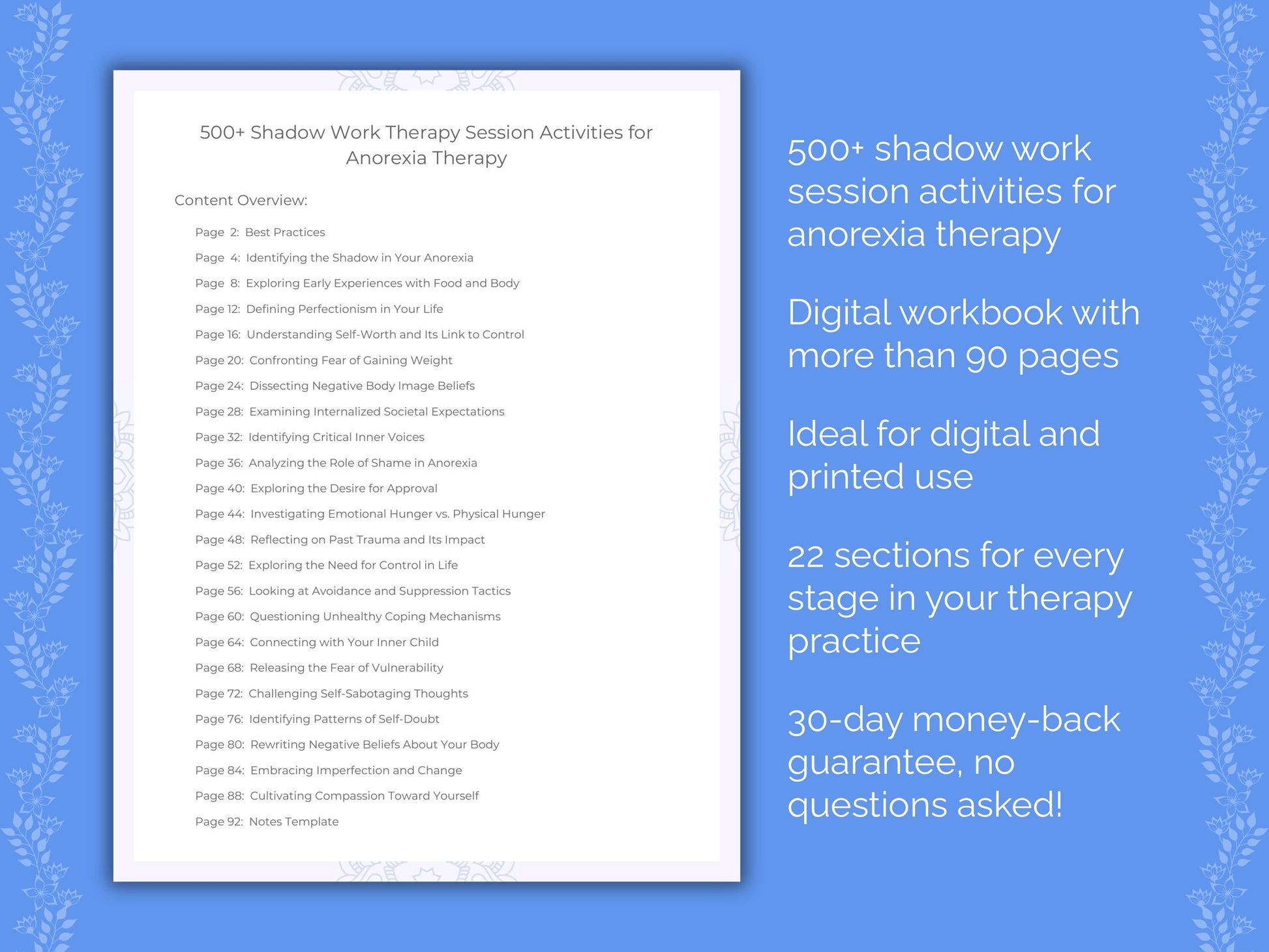 500+ Shadow Work Therapy Session Activities for Anorexia Therapy

Content Overview:

Page 2: Best Practices
Page 4: Identifying the Shadow in Your Anorexia
Page 8: Exploring Early Experiences with Food and Body
Page 12: Defining Perfectionism in Your Life
Page 16: Understanding Self-Worth and Its Link to Control
Page 20: Confronting Fear of Gaining Weight
Page 24: Dissecting Negative Body Image Beliefs
Page 28: Examining Internalized Societal Expectations
Page 32: Identifying Critical Inner Voices
Page 36: Analyzing the Role of Shame in Anorexia
Page 40: Exploring the Desire for Approval
Page 44: Investigating Emotional Hunger vs. Physical Hunger
Page 48: Reflecting on Past Trauma and Its Impact
Page 52: Exploring the Need for Control in Life
Page 56: Looking at Avoidance and Suppression Tactics
Page 60: Questioning Unhealthy Coping Mechanisms
Page 64: Connecting with Your Inner Child
Page 68: Releasing the Fear of Vulnerability
Page 72: Challenging Self-Sabotaging Thoughts
Page 76: Identifying Patterns of Self-Doubt
Page 80: Rewriting Negative Beliefs About Your Body
Page 84: Embracing Imperfection and Change
Page 88: Cultivating Compassion Toward Yourself
Page 92: Notes Template

500+ shadow work session activities for anorexia therapy

Digital workbook with more than 90 pages

Ideal for digital and printed use

22 sections for every stage in your therapy practice

30-day money-back guarantee, no questions asked!